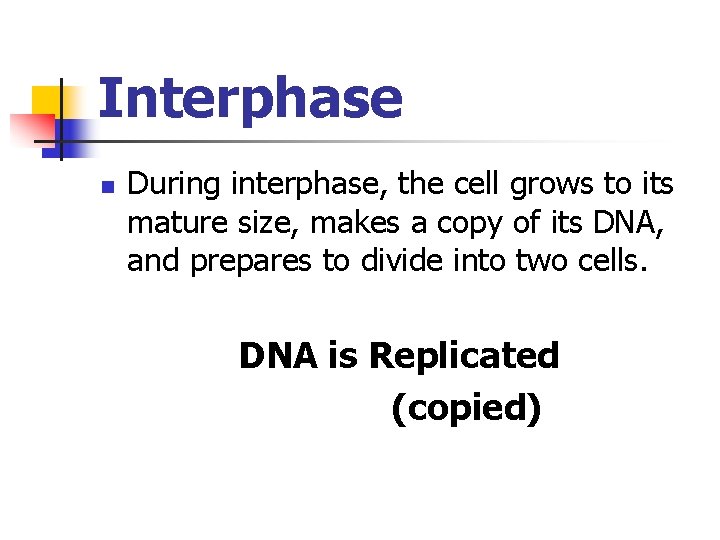 Interphase

During interphase, the cell grows to its mature size, makes a copy of its DNA, and prepares to divide into two cells.

DNA is Replicated
(copied)